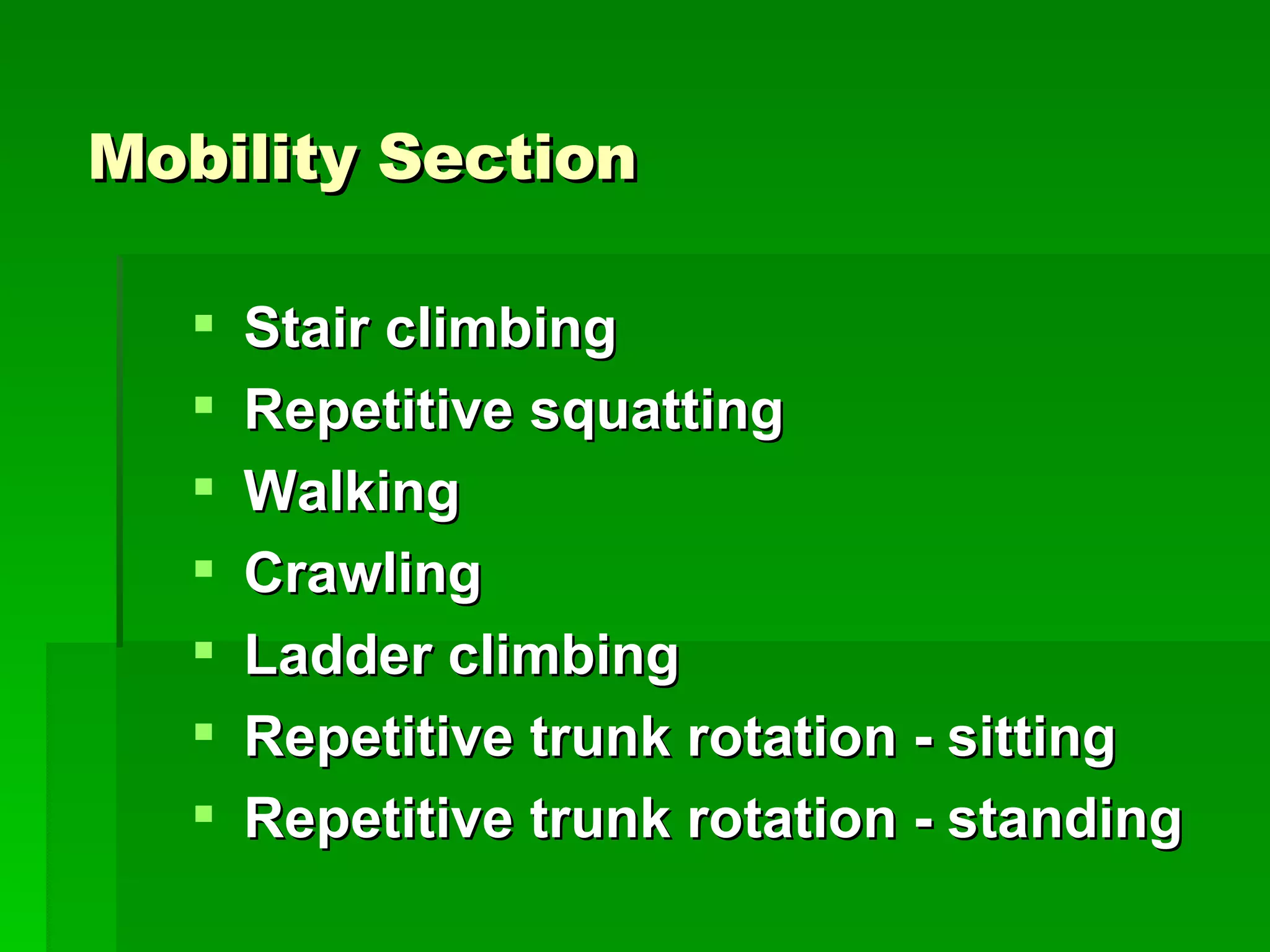 Mobility Section

- Stair climbing
- Repetitive squatting
- Walking
- Crawling
- Ladder climbing
- Repetitive trunk rotation - sitting
- Repetitive trunk rotation - standing